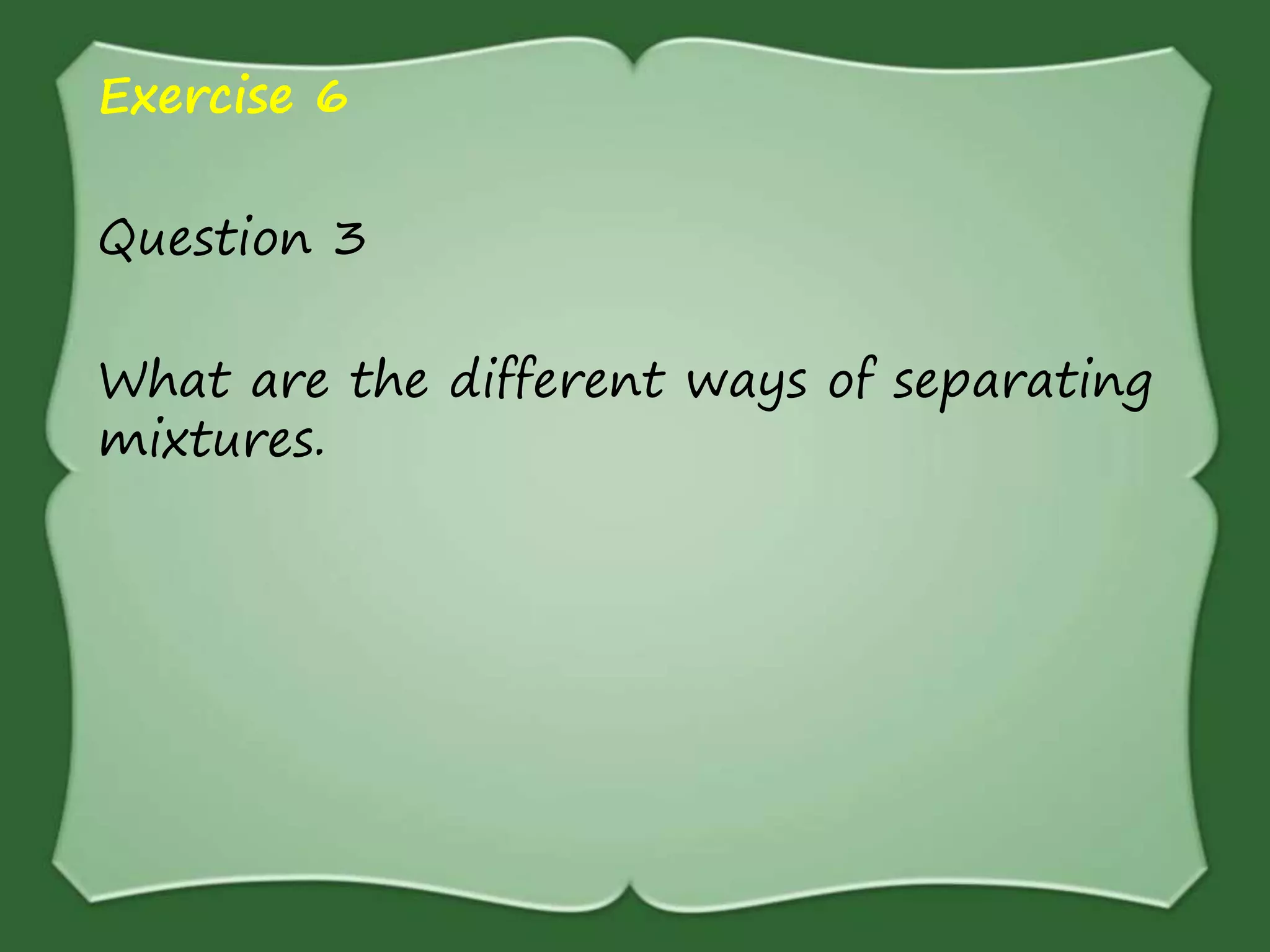 Exercise 6

Question 3

What are the different ways of separating mixtures.